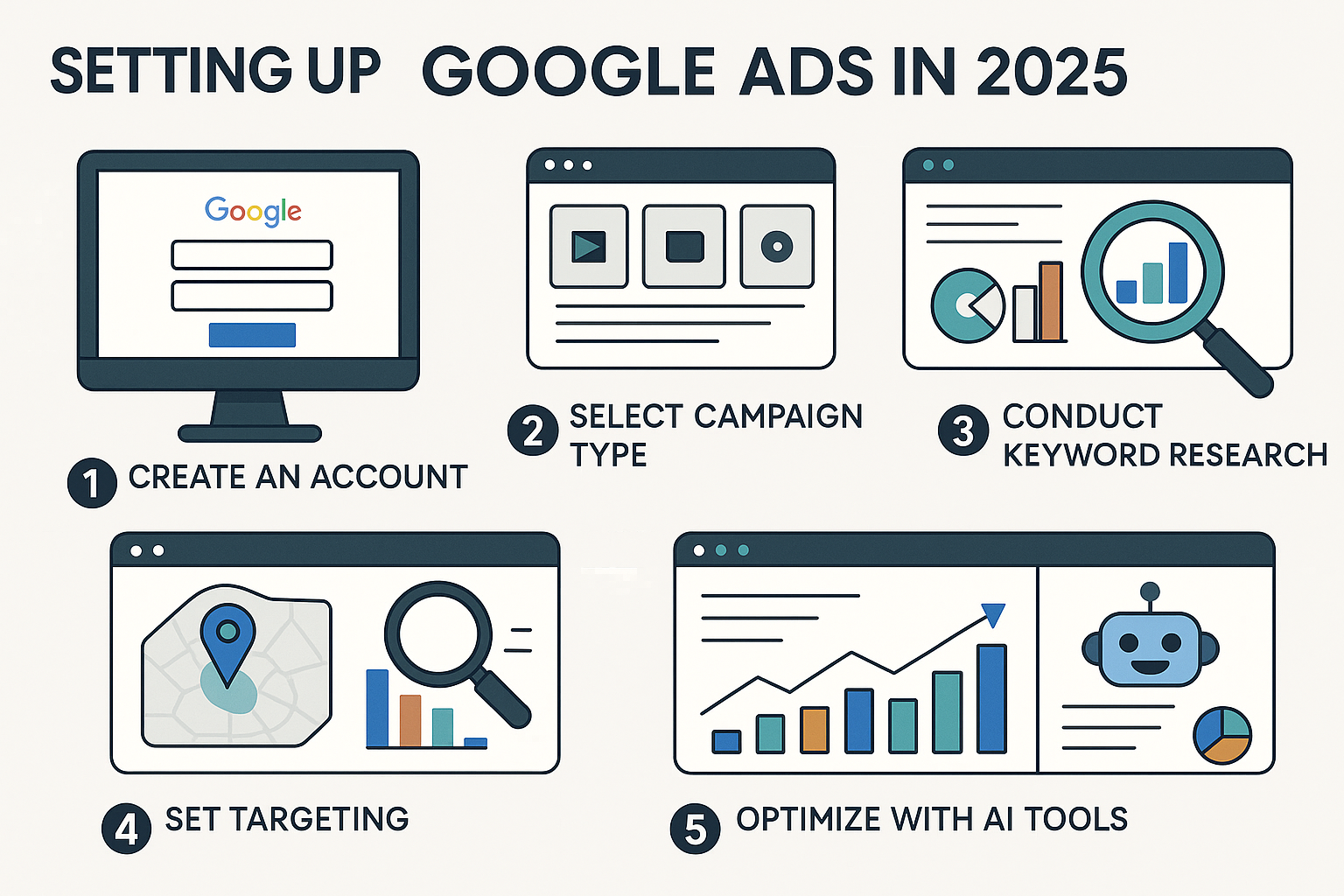 SETTING UP GOOGLE ADS IN 2025

Google

1 CREATE AN ACCOUNT

2 SELECT CAMPAIGN TYPE

3 CONDUCT KEYWORD RESEARCH

4 SET TARGETING

5 OPTIMIZE WITH AI TOOLS